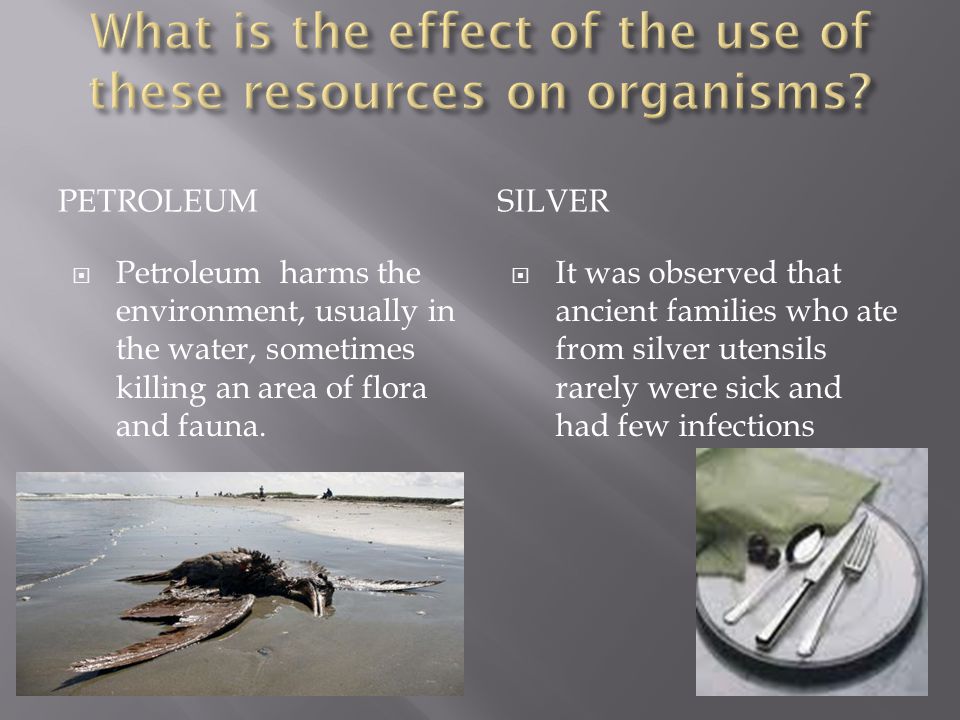 What is the effect of the use of these resources on organisms?

PETROLEUM

Petroleum harms the environment, usually in the water, sometimes killing an area of flora and fauna.

SILVER

It was observed that ancient families who ate from silver utensils rarely were sick and had few infections